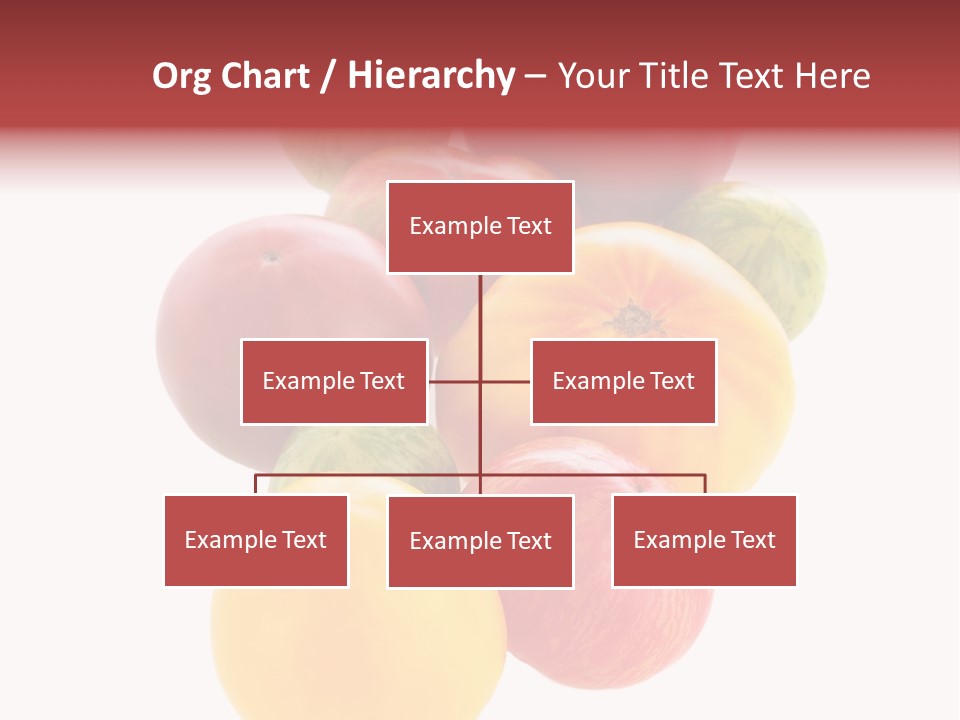 Org Chart / Hierarchy – Your Title Text Here

Example Text

Example Text

Example Text

Example Text

Example Text

Example Text